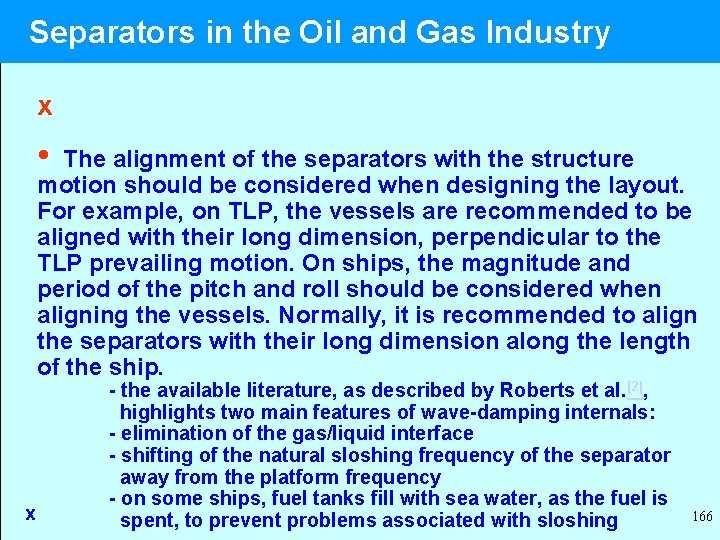 Separators in the Oil and Gas Industry

x

• The alignment of the separators with the structure motion should be considered when designing the layout. For example, on TLP, the vessels are recommended to be aligned with their long dimension, perpendicular to the TLP prevailing motion. On ships, the magnitude and period of the pitch and roll should be considered when aligning the vessels. Normally, it is recommended to align the separators with their long dimension along the length of the ship.

- the available literature, as described by Roberts et al.[2], highlights two main features of wave-damping internals:
- elimination of the gas/liquid interface
- shifting of the natural sloshing frequency of the separator away from the platform frequency
- on some ships, fuel tanks fill with sea water, as the fuel is spent, to prevent problems associated with sloshing

x

166